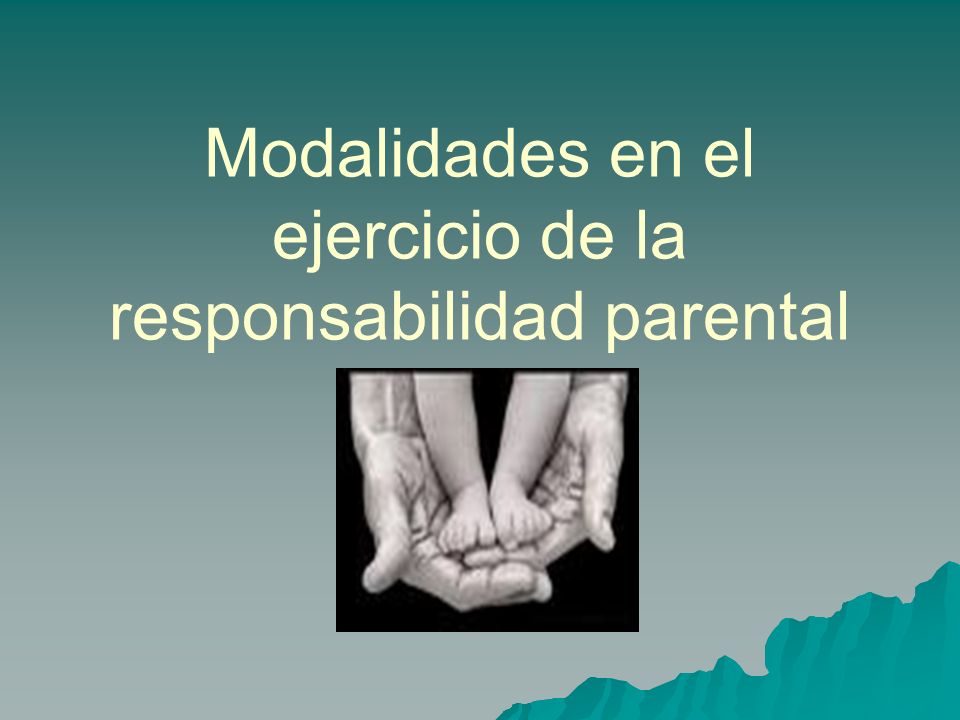 Modalidades en el ejercicio de la responsabilidad parental